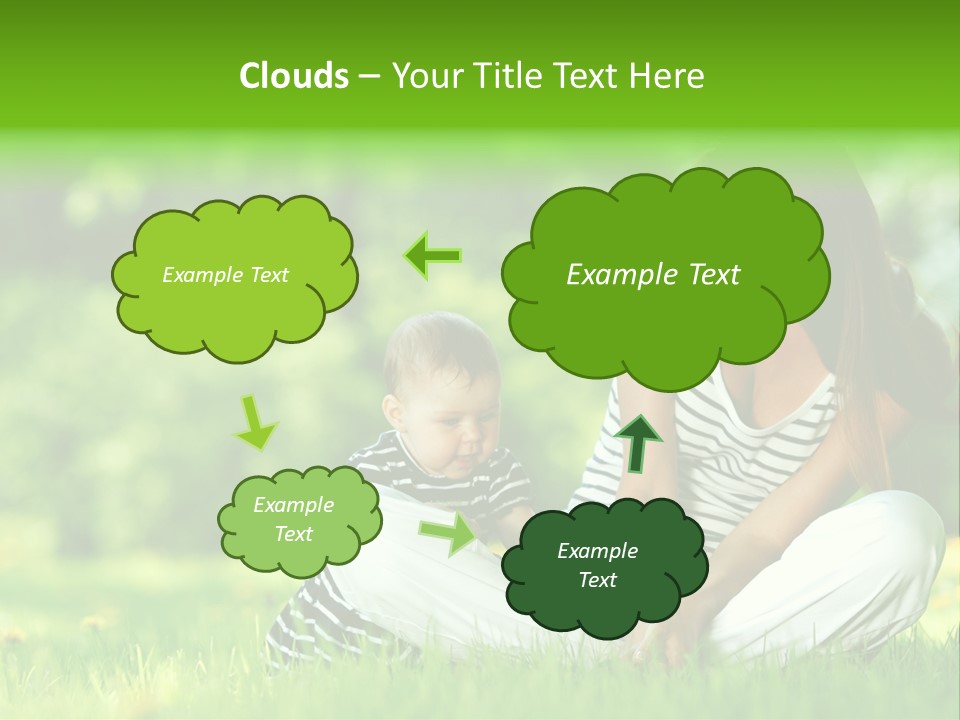 Clouds – Your Title Text Here

Example Text

Example Text

Example Text

Example Text